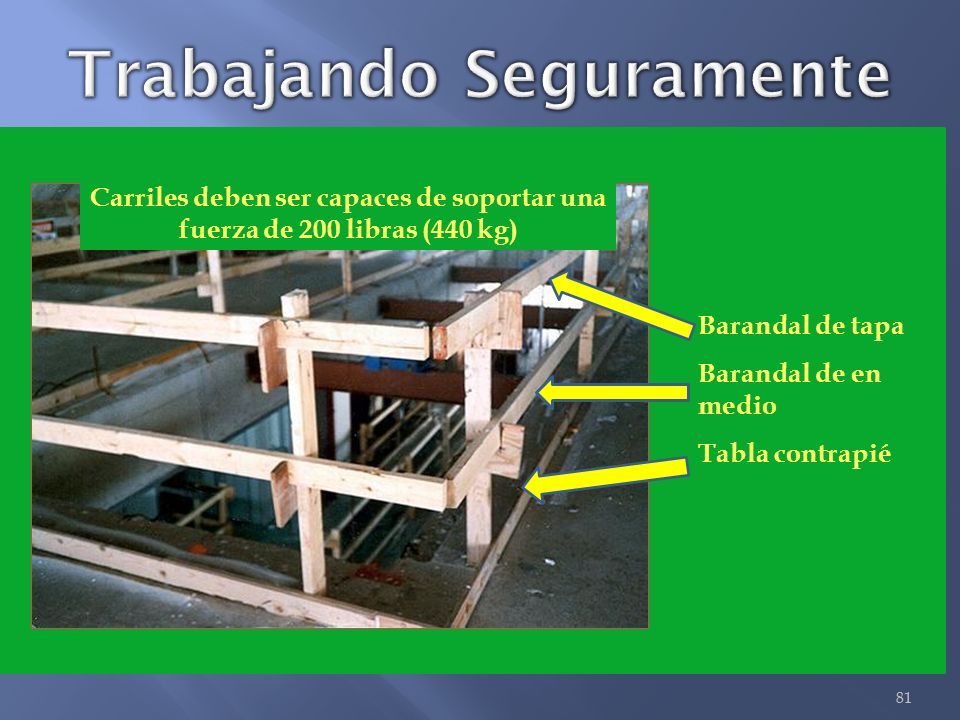 Trabajando Seguramente

Carriles deben ser capaces de soportar una fuerza de 200 libras (440 kg)

Barandal de tapa

Barandal de en medio

Tabla contrapié

81